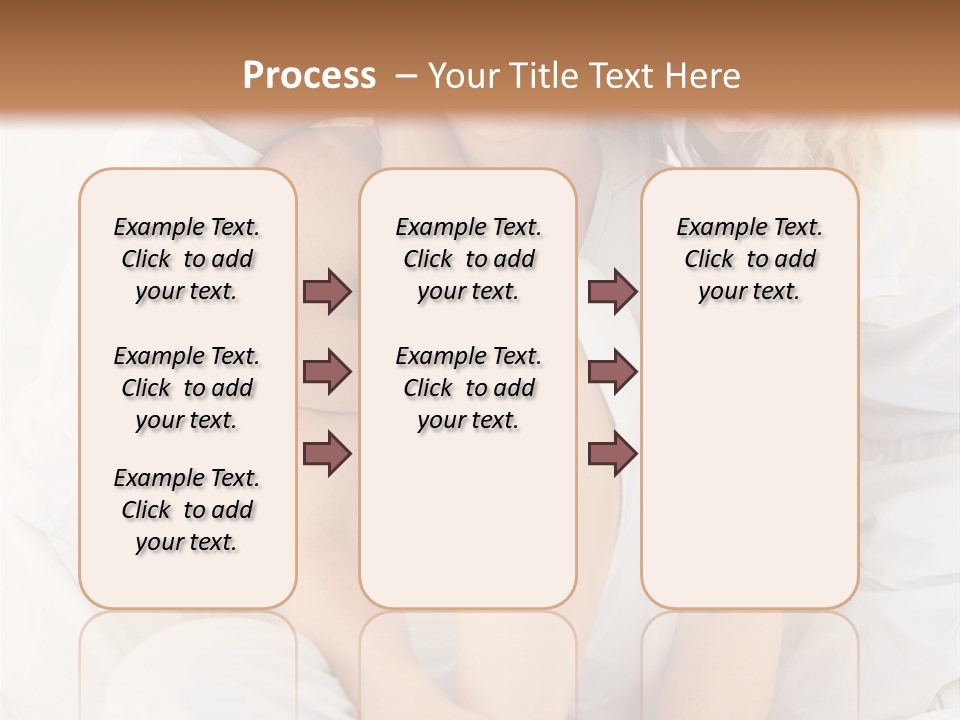 Process – Your Title Text Here

Example Text. Click to add your text.

Example Text. Click to add your text.

Example Text. Click to add your text.

Example Text. Click to add your text.

Example Text. Click to add your text.

Example Text. Click to add your text.